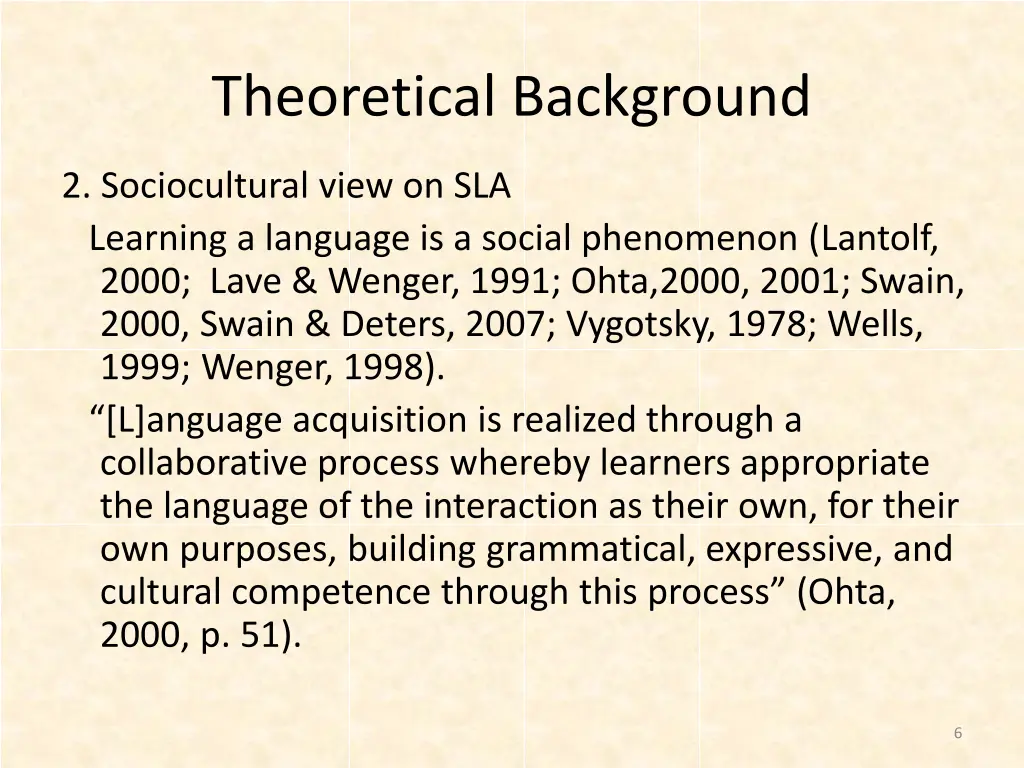 Theoretical Background

2. Sociocultural view on SLA

Learning a language is a social phenomenon (Lantolf, 2000;  Lave & Wenger, 1991; Ohta,2000, 2001; Swain, 2000, Swain & Deters, 2007; Vygotsky, 1978; Wells, 1999; Wenger, 1998).

“[L]anguage acquisition is realized through a collaborative process whereby learners appropriate the language of the interaction as their own, for their own purposes, building grammatical, expressive, and cultural competence through this process” (Ohta, 2000, p. 51).

6